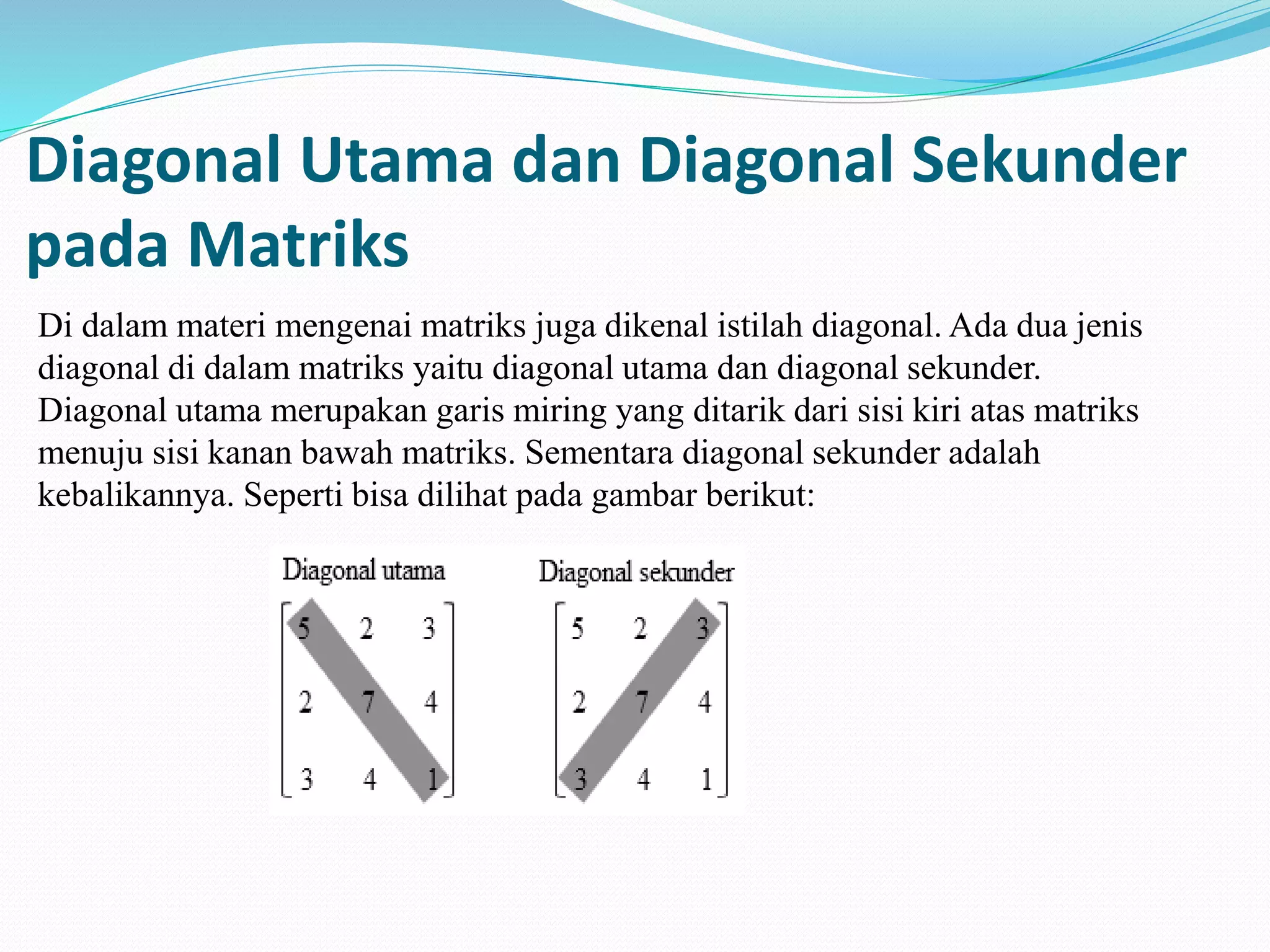 Diagonal Utama dan Diagonal Sekunder pada Matriks

Di dalam materi mengenai matriks juga dikenal istilah diagonal. Ada dua jenis diagonal di dalam matriks yaitu diagonal utama dan diagonal sekunder. Diagonal utama merupakan garis miring yang ditarik dari sisi kiri atas matriks menuju sisi kanan bawah matriks. Sementara diagonal sekunder adalah kebalikannya. Seperti bisa dilihat pada gambar berikut:

Diagonal utama

$\begin{bmatrix} 5 & 2 & 3 \\ 2 & 7 & 4 \\ 3 & 4 & 1 \end{bmatrix}$

Diagonal sekunder

$\begin{bmatrix} 5 & 2 & 3 \\ 2 & 7 & 4 \\ 3 & 4 & 1 \end{bmatrix}$